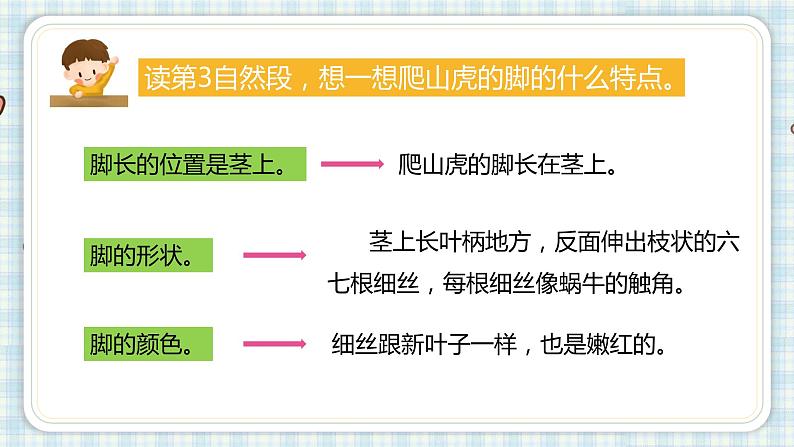 读第3自然段，想一想爬山虎的脚的什么特点。

脚长的位置是茎上。

爬山虎的脚长在茎上。

脚的形状。

茎上长叶柄地方，反面伸出枝状的六七根细丝，每根细丝像蜗牛的触角。

脚的颜色。

细丝跟新叶子一样，也是嫩红的。